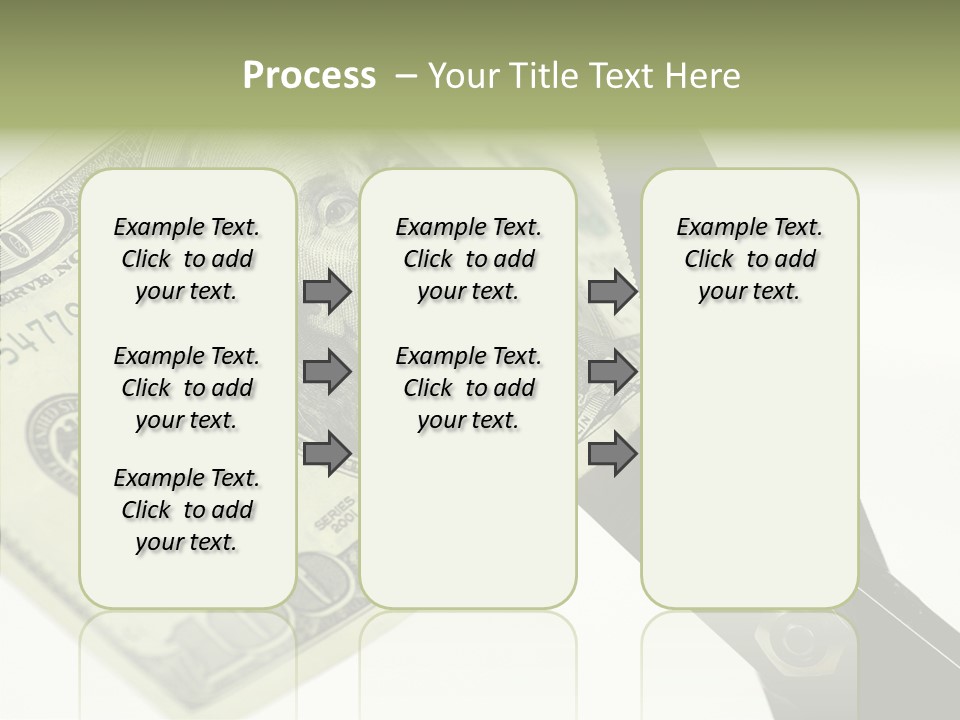 Process – Your Title Text Here

Example Text. Click to add your text.

Example Text. Click to add your text.

Example Text. Click to add your text.

Example Text. Click to add your text.

Example Text. Click to add your text.

Example Text. Click to add your text.